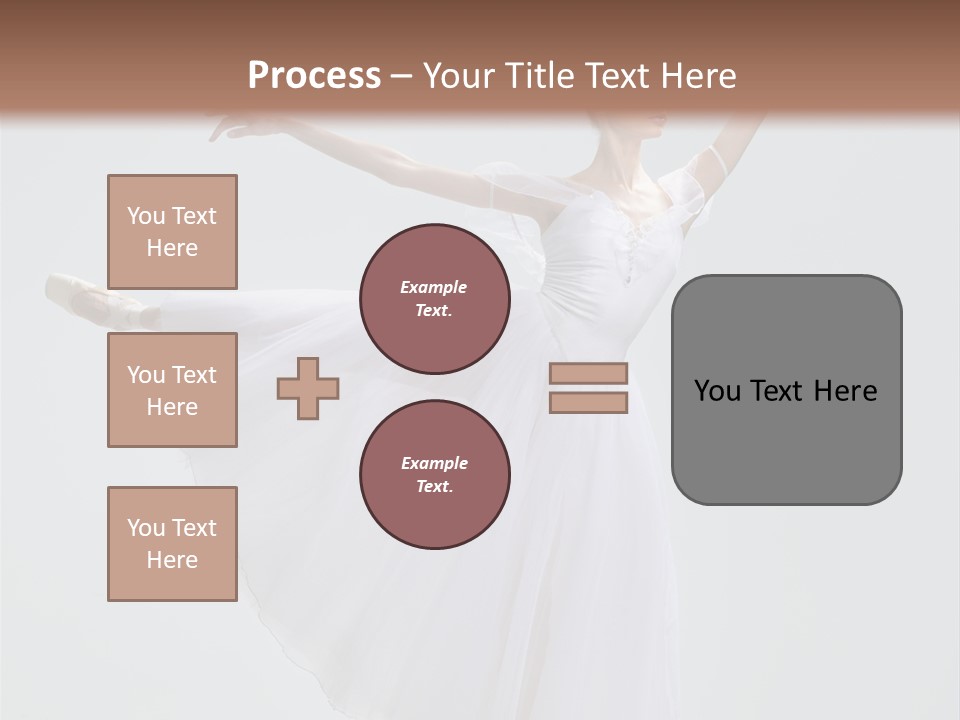 Process – Your Title Text Here

You Text Here

You Text Here

You Text Here

Example Text.

Example Text.

You Text Here